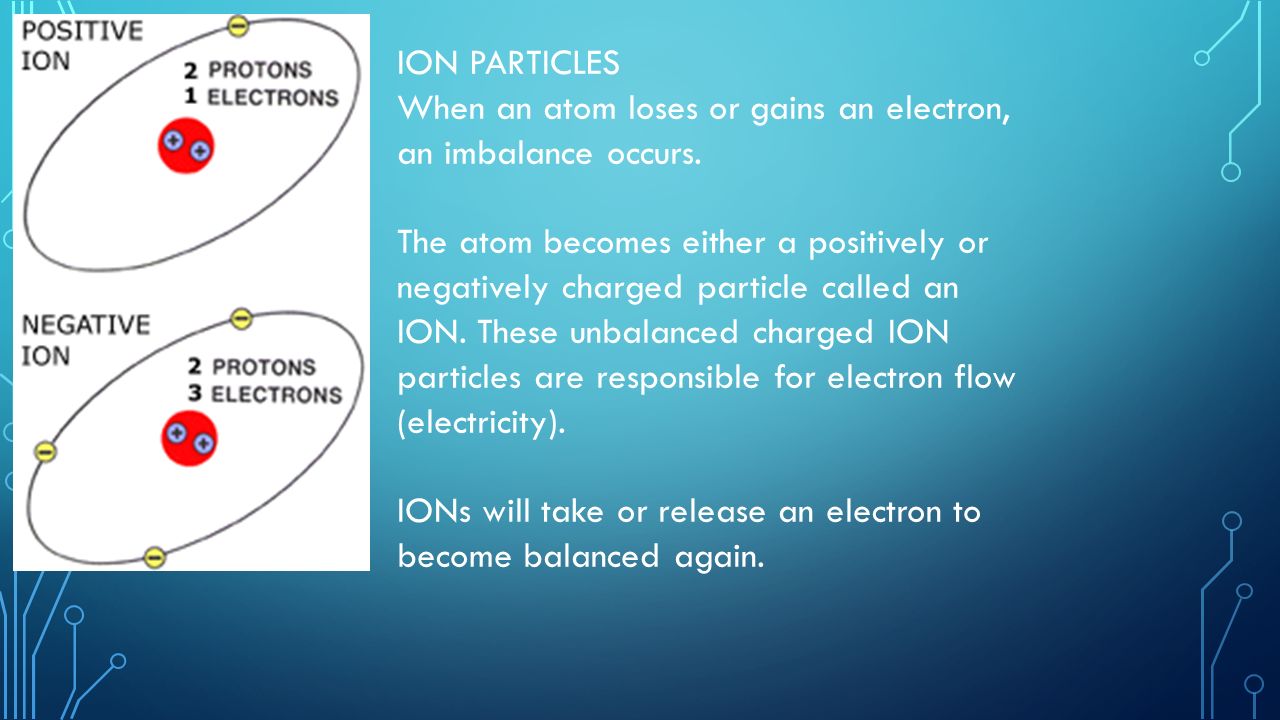 POSITIVE ION

2 PROTONS
1 ELECTRONS

NEGATIVE ION

2 PROTONS
3 ELECTRONS

ION PARTICLES
When an atom loses or gains an electron, an imbalance occurs.

The atom becomes either a positively or negatively charged particle called an ION. These unbalanced charged ION particles are responsible for electron flow (electricity).

IONs will take or release an electron to become balanced again.